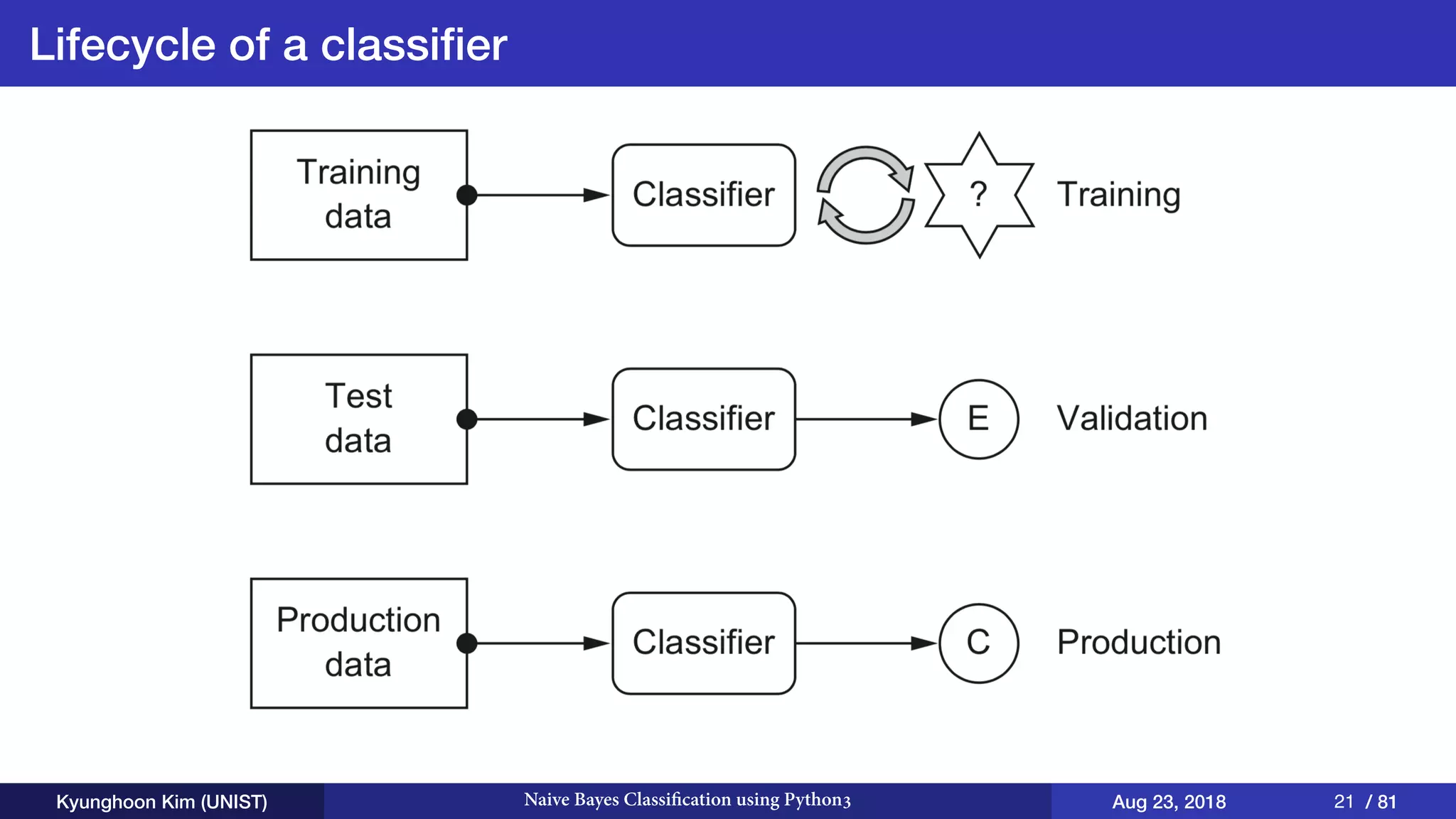 Lifecycle of a classifier

Training data

Classifier

?

Training

Test data

Classifier

E

Validation

Production data

Classifier

C

Production

Kyunghoon Kim (UNIST)

Naive Bayes Classification using Python3

Aug 23, 2018

21 / 81